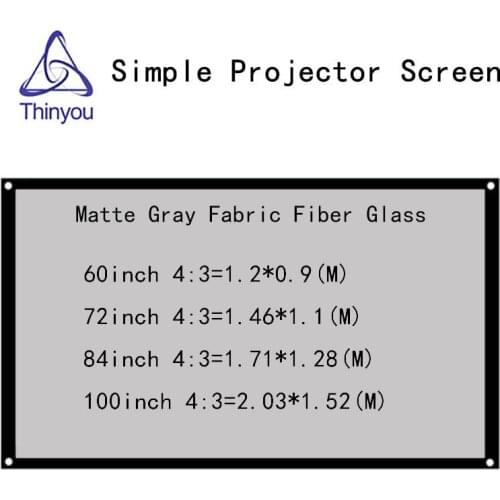 Thinyou

Simple Projector Screen

Matte Gray Fabric Fiber Glass

60inch 4:3=1.2*0.9(M)

72inch 4:3=1.46*1.1(M)

84inch 4:3=1.71*1.28(M)

100inch 4:3=2.03*1.52(M)